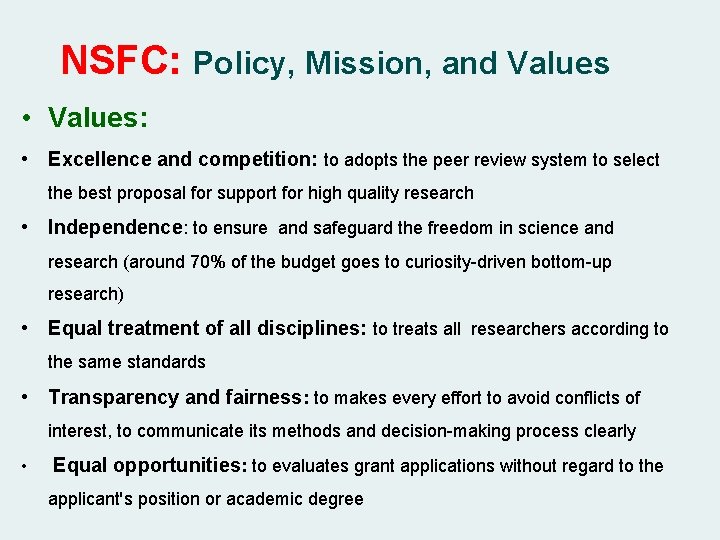 NSFC: Policy, Mission, and Values

• Values:

• Excellence and competition: to adopts the peer review system to select the best proposal for support for high quality research

• Independence: to ensure and safeguard the freedom in science and research (around 70% of the budget goes to curiosity-driven bottom-up research)

• Equal treatment of all disciplines: to treats all researchers according to the same standards

• Transparency and fairness: to makes every effort to avoid conflicts of interest, to communicate its methods and decision-making process clearly

• Equal opportunities: to evaluates grant applications without regard to the applicant's position or academic degree